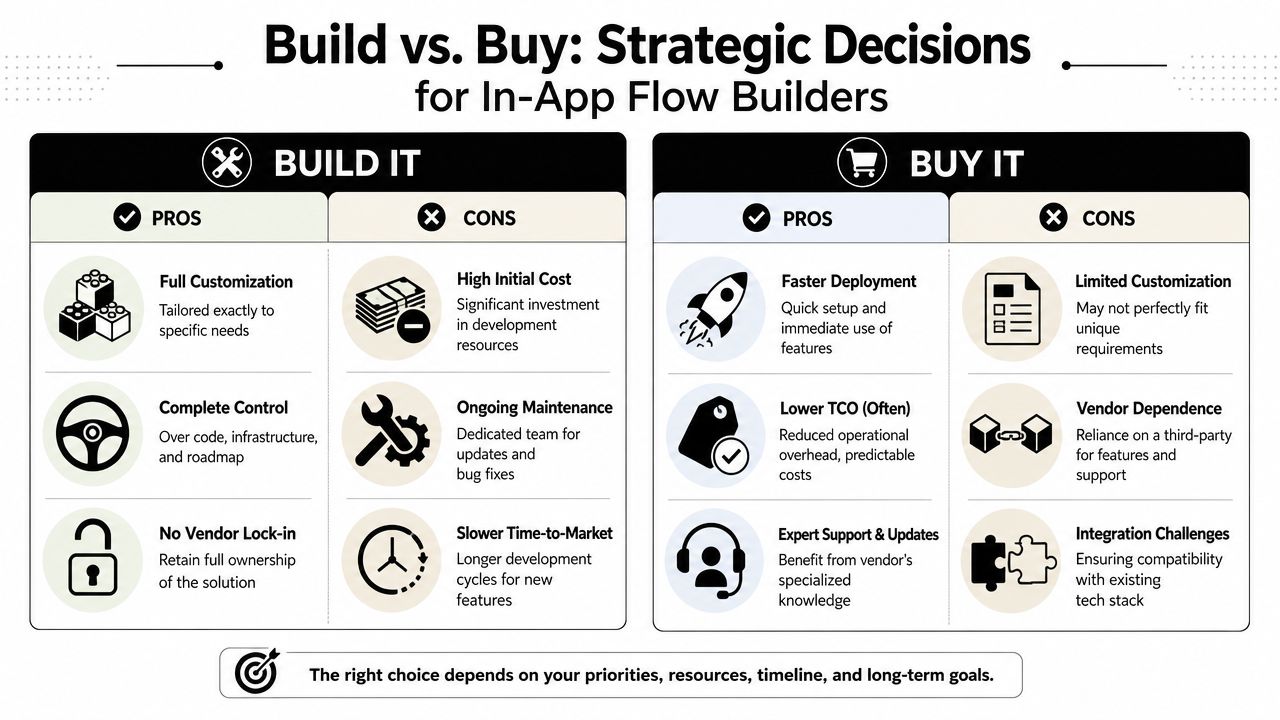 Build vs. Buy: Strategic Decisions for In-App Flow Builders

BUILD IT

PROS

Full Customization
Tailored exactly to specific needs

Complete Control
Over code, infrastructure, and roadmap

No Vendor Lock-in
Retain full ownership of the solution

CONS

High Initial Cost
Significant investment in development resources

Ongoing Maintenance
Dedicated team for updates and bug fixes

Slower Time-to-Market
Longer development cycles for new features

BUY IT

PROS

Faster Deployment
Quick setup and immediate use of features

Lower TCO (Often)
Reduced operational overhead, predictable costs

Expert Support & Updates
Benefit from vendor's specialized knowledge

CONS

Limited Customization
May not perfectly fit unique requirements

Vendor Dependence
Reliance on a third-party for features and support

Integration Challenges
Ensuring compatibility with existing tech stack

The right choice depends on your priorities, resources, timeline, and long-term goals.